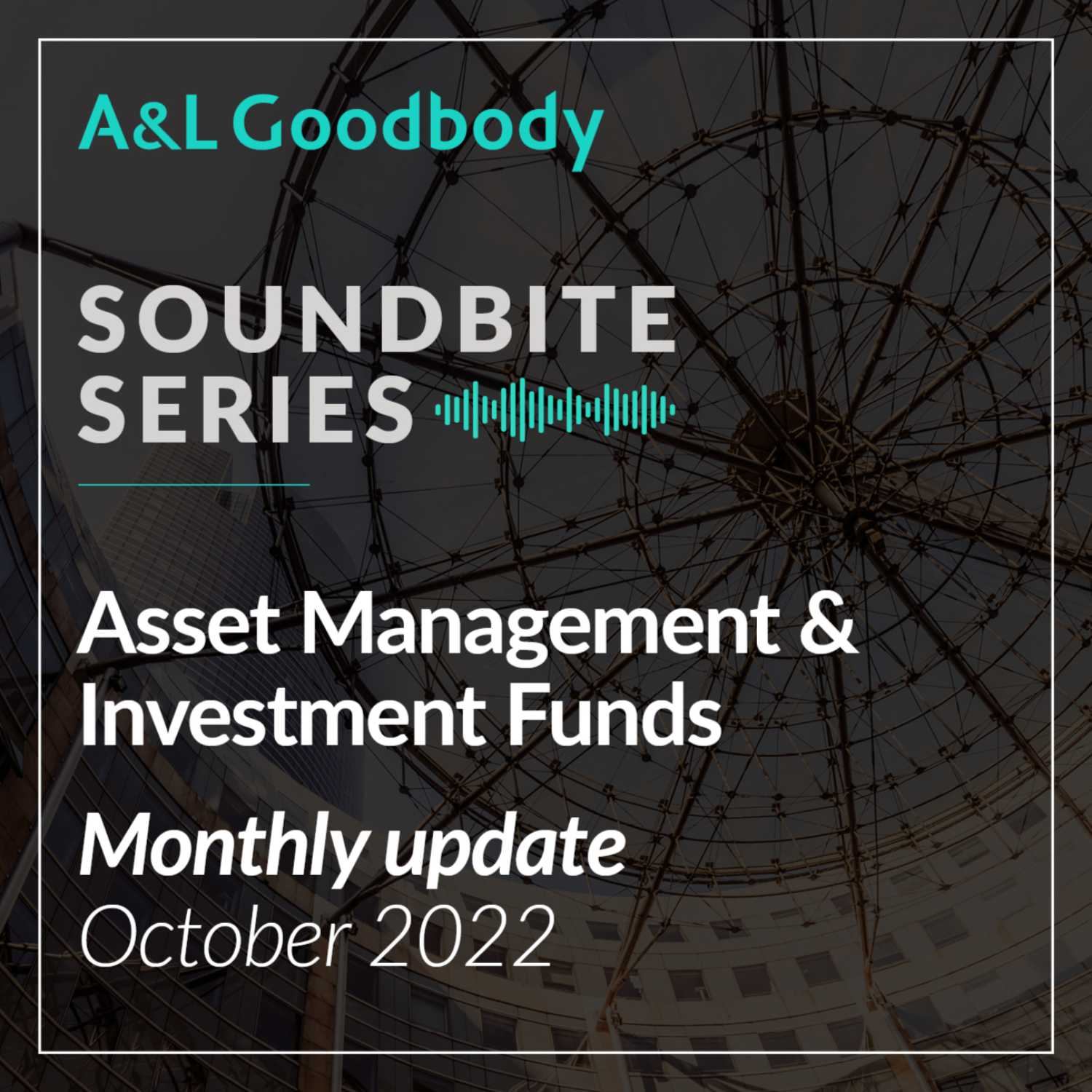 A&L Goodbody

SOUNDBITE SERIES

Asset Management & Investment Funds

Monthly update
October 2022